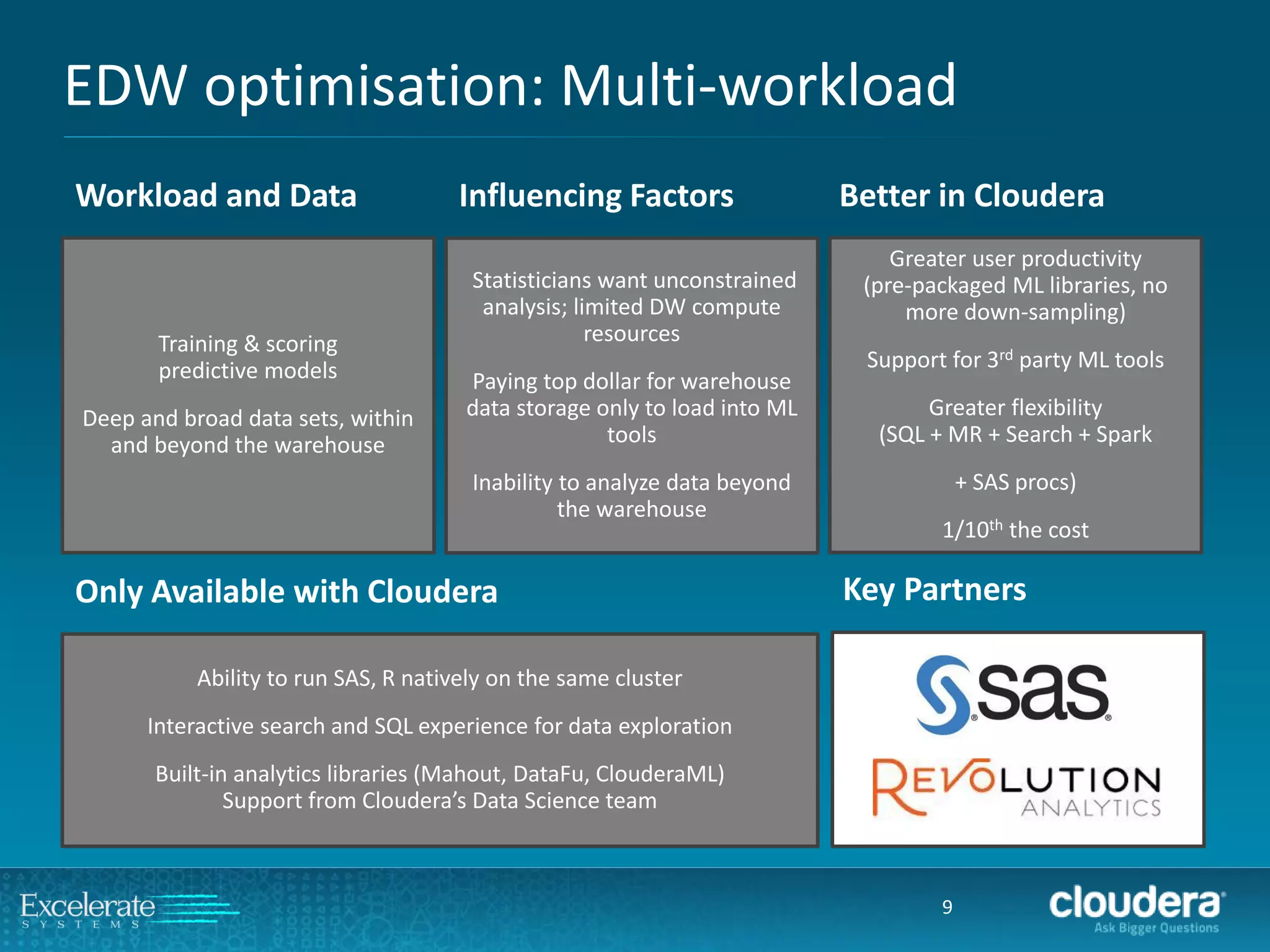 EDW optimisation: Multi-workload

Workload and Data

Training & scoring predictive models

Deep and broad data sets, within and beyond the warehouse

Influencing Factors

Statisticians want unconstrained analysis; limited DW compute resources

Paying top dollar for warehouse data storage only to load into ML tools

Inability to analyze data beyond the warehouse

Better in Cloudera

Greater user productivity (pre-packaged ML libraries, no more down-sampling)

Support for 3$^{rd}$ party ML tools

Greater flexibility (SQL + MR + Search + Spark

+ SAS procs)

1/10$^{th}$ the cost

Only Available with Cloudera

Ability to run SAS, R natively on the same cluster

Interactive search and SQL experience for data exploration

Built-in analytics libraries (Mahout, DataFu, ClouderaML)
Support from Cloudera's Data Science team

Key Partners

sas

REVOLUTION ANALYTICS

Excelerate SYSTEMS

9

cloudera
Ask Bigger Questions